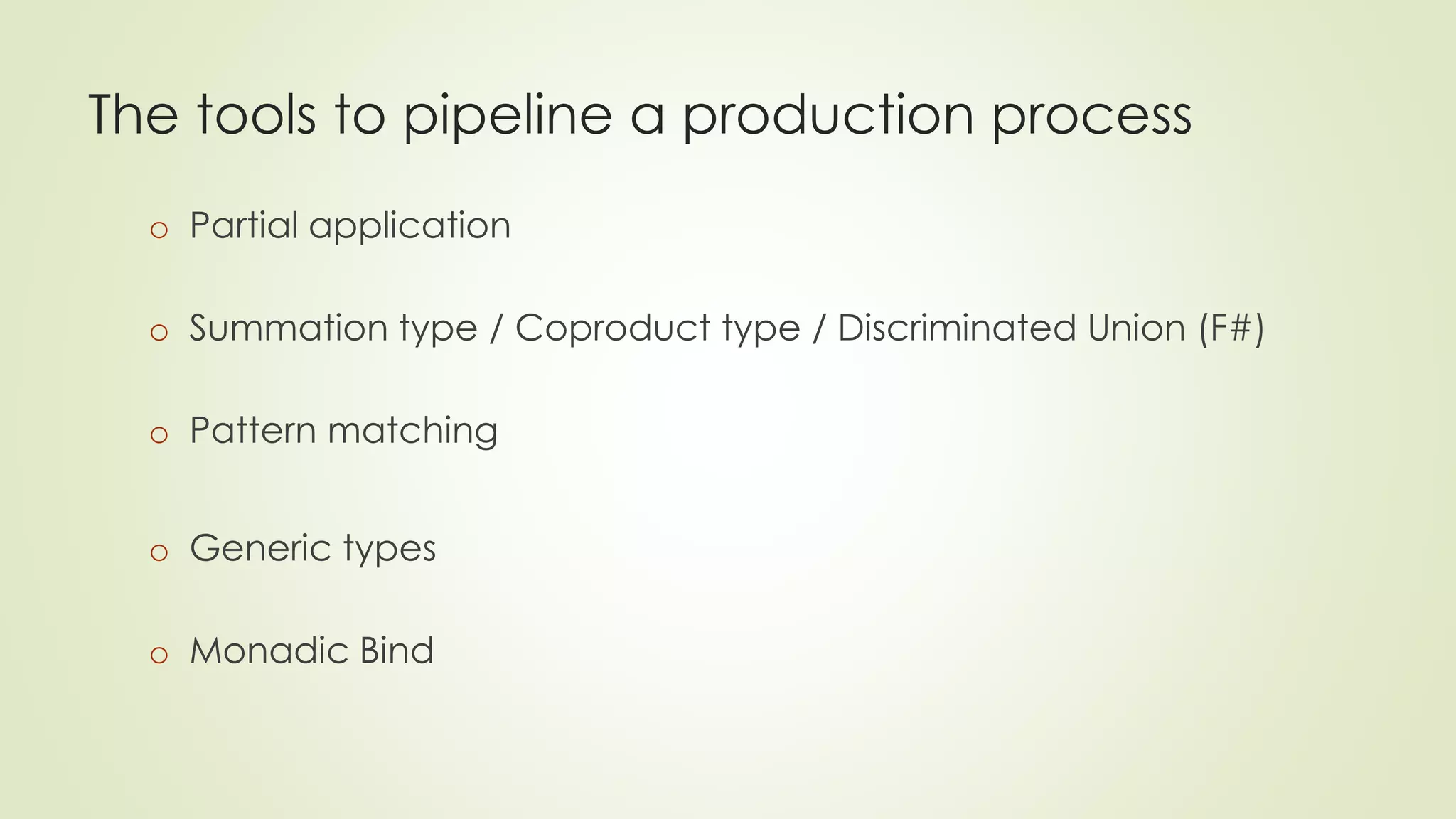 The tools to pipeline a production process

o Partial application

o Summation type / Coproduct type / Discriminated Union (F#)

o Pattern matching

o Generic types

o Monadic Bind